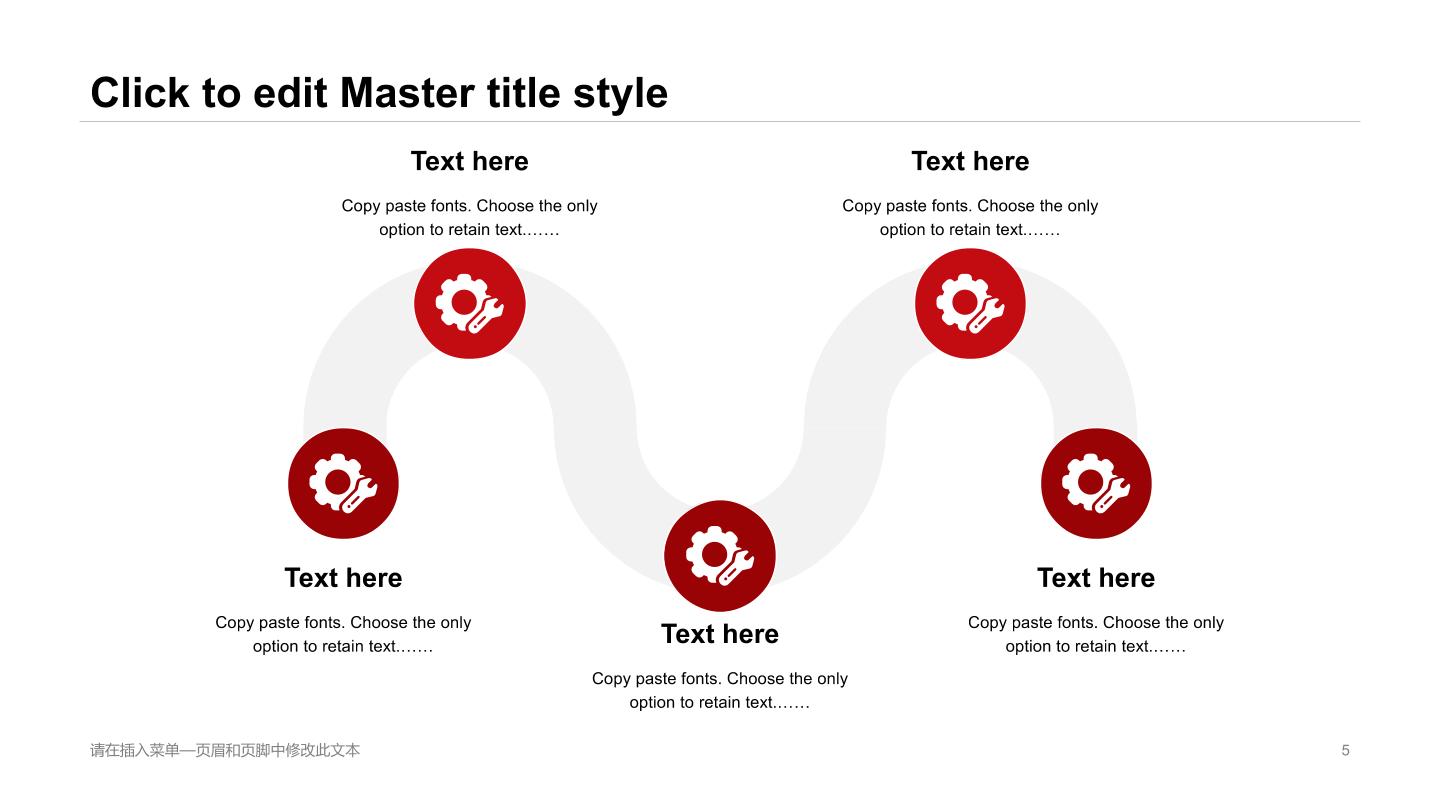 Click to edit Master title style

Text here

Copy paste fonts. Choose the only option to retain text.……

Text here

Copy paste fonts. Choose the only option to retain text.……

Text here

Copy paste fonts. Choose the only option to retain text.……

Text here

Copy paste fonts. Choose the only option to retain text.……

Text here

Copy paste fonts. Choose the only option to retain text.……

请在插入菜单—页眉和页脚中修改此文本

5